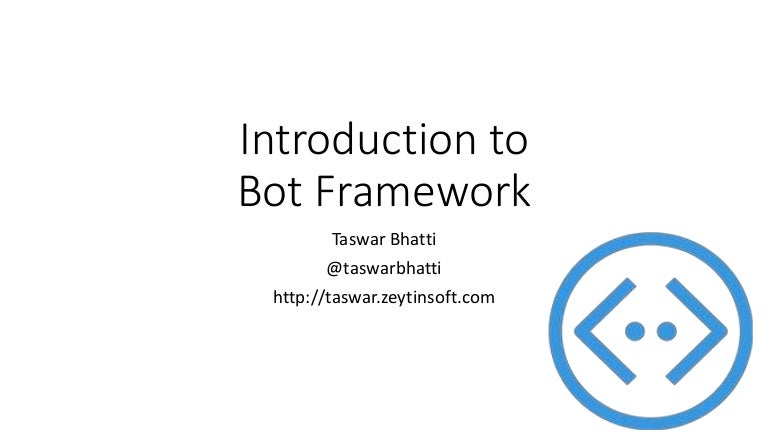 Introduction to
Bot Framework

Taswar Bhatti
@taswarbhatti
http://taswar.zeytinsoft.com